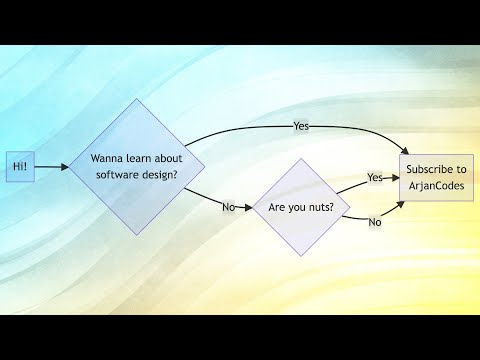 Hi!

Wanna learn about software design?

Yes

No

Are you nuts?

Yes

No

Subscribe to ArjanCodes